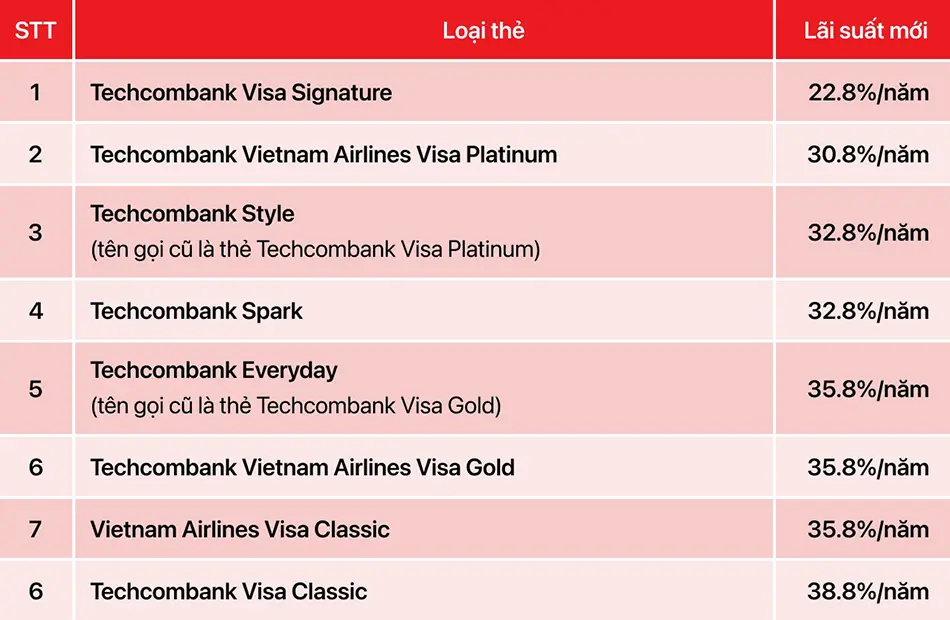 | STT | Loại thẻ | Lãi suất mới |
|---|---|---|
| 1 | Techcombank Visa Signature | 22.8%/năm |
| 2 | Techcombank Vietnam Airlines Visa Platinum | 30.8%/năm |
| 3 | Techcombank Style (tên gọi cũ là thẻ Techcombank Visa Platinum) | 32.8%/năm |
| 4 | Techcombank Spark | 32.8%/năm |
| 5 | Techcombank Everyday (tên gọi cũ là thẻ Techcombank Visa Gold) | 35.8%/năm |
| 6 | Techcombank Vietnam Airlines Visa Gold | 35.8%/năm |
| 7 | Vietnam Airlines Visa Classic | 35.8%/năm |
| 6 | Techcombank Visa Classic | 38.8%/năm |